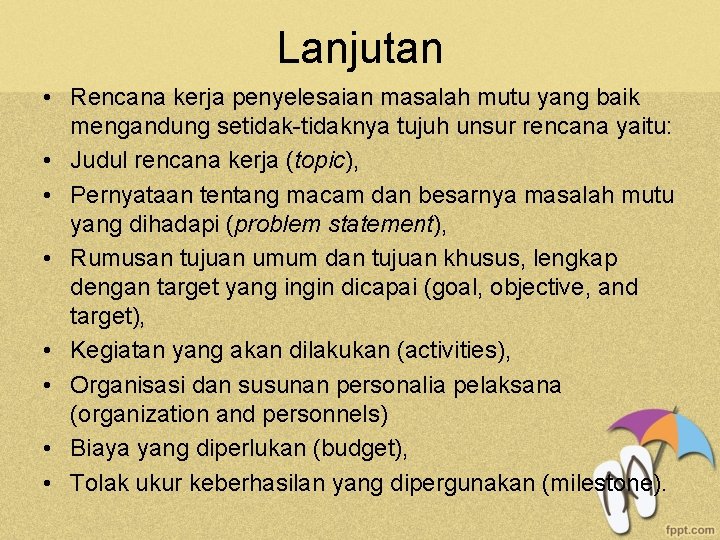 Lanjutan

• Rencana kerja penyelesaian masalah mutu yang baik mengandung setidak-tidaknya tujuh unsur rencana yaitu:
• Judul rencana kerja (topic),
• Pernyataan tentang macam dan besarnya masalah mutu yang dihadapi (problem statement),
• Rumusan tujuan umum dan tujuan khusus, lengkap dengan target yang ingin dicapai (goal, objective, and target),
• Kegiatan yang akan dilakukan (activities),
• Organisasi dan susunan personalia pelaksana (organization and personnels)
• Biaya yang diperlukan (budget),
• Tolak ukur keberhasilan yang dipergunakan (milestone).

fppt.com